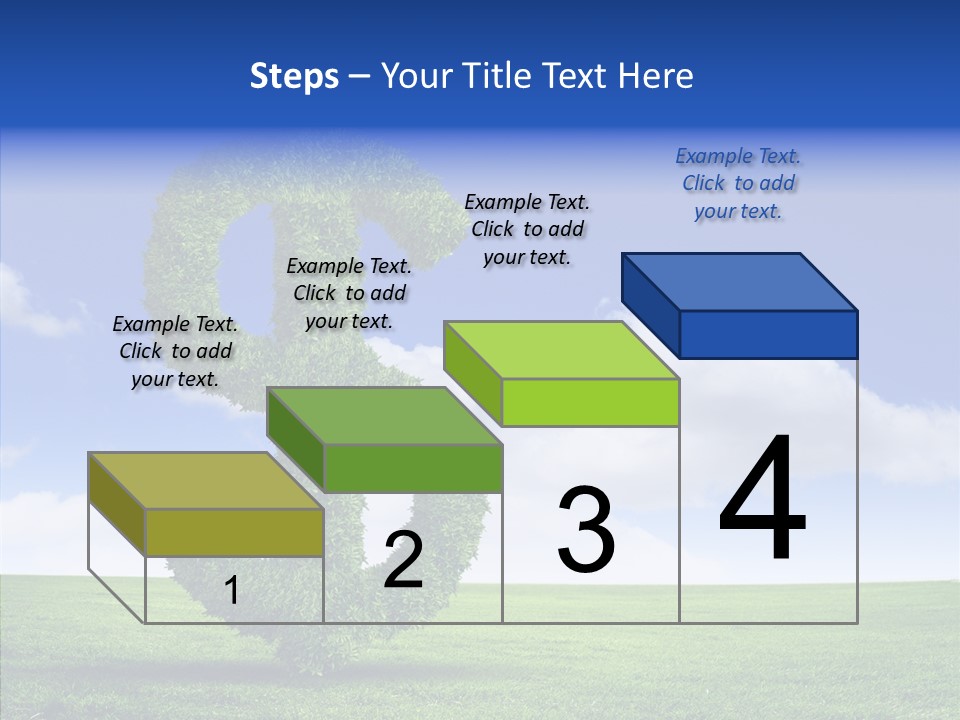 Steps – Your Title Text Here

Example Text. Click to add your text.

Example Text. Click to add your text.

Example Text. Click to add your text.

Example Text. Click to add your text.

1

2

3

4